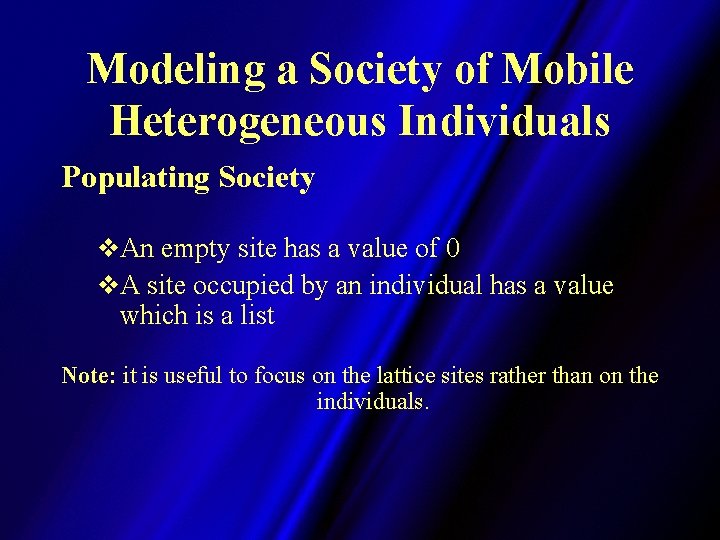 Modeling a Society of Mobile Heterogeneous Individuals

Populating Society

❖An empty site has a value of 0

❖A site occupied by an individual has a value which is a list

Note: it is useful to focus on the lattice sites rather than on the individuals.